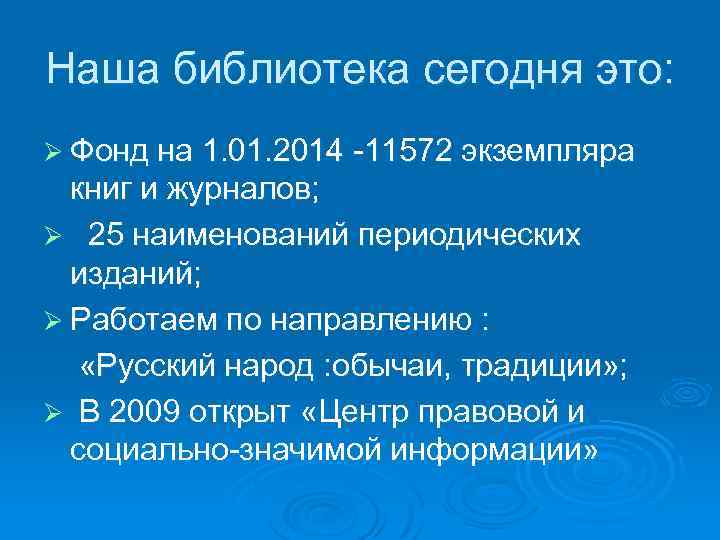 Наша библиотека сегодня это:

➢ Фонд на 1.01.2014 -11572 экземпляра книг и журналов;

➢ 25 наименований периодических изданий;

➢ Работаем по направлению :

«Русский народ :обычаи, традиции»;

➢ В 2009 открыт «Центр правовой и социально-значимой информации»